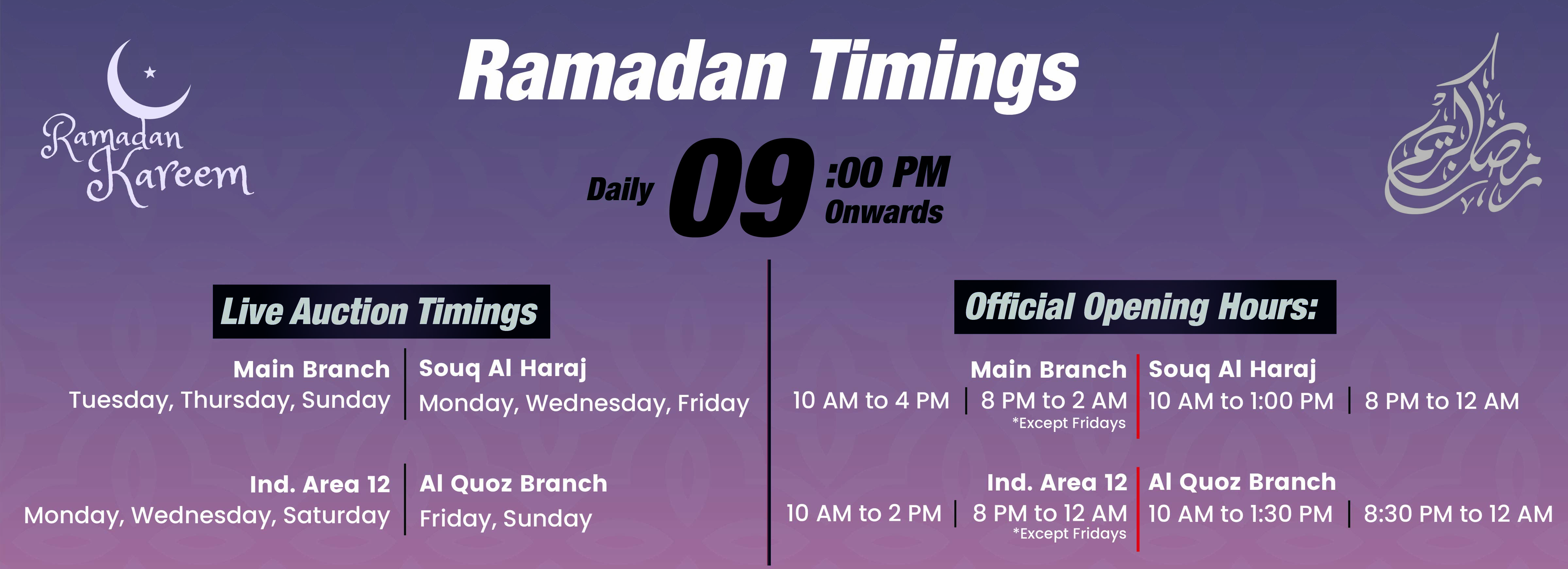 Ramadan Kareem

Ramadan Timings

رمضان كريم

Daily 09 :00 PM Onwards

Live Auction Timings

Main Branch
Tuesday, Thursday, Sunday

Souq Al Haraj
Monday, Wednesday, Friday

Ind. Area 12
Monday, Wednesday, Saturday

Al Quoz Branch
Friday, Sunday

Official Opening Hours:

Main Branch
10 AM to 4 PM | 8 PM to 2 AM
*Except Fridays

Souq Al Haraj
10 AM to 1:00 PM | 8 PM to 12 AM

Ind. Area 12
10 AM to 2 PM | 8 PM to 12 AM
*Except Fridays

Al Quoz Branch
10 AM to 1:30 PM | 8:30 PM to 12 AM